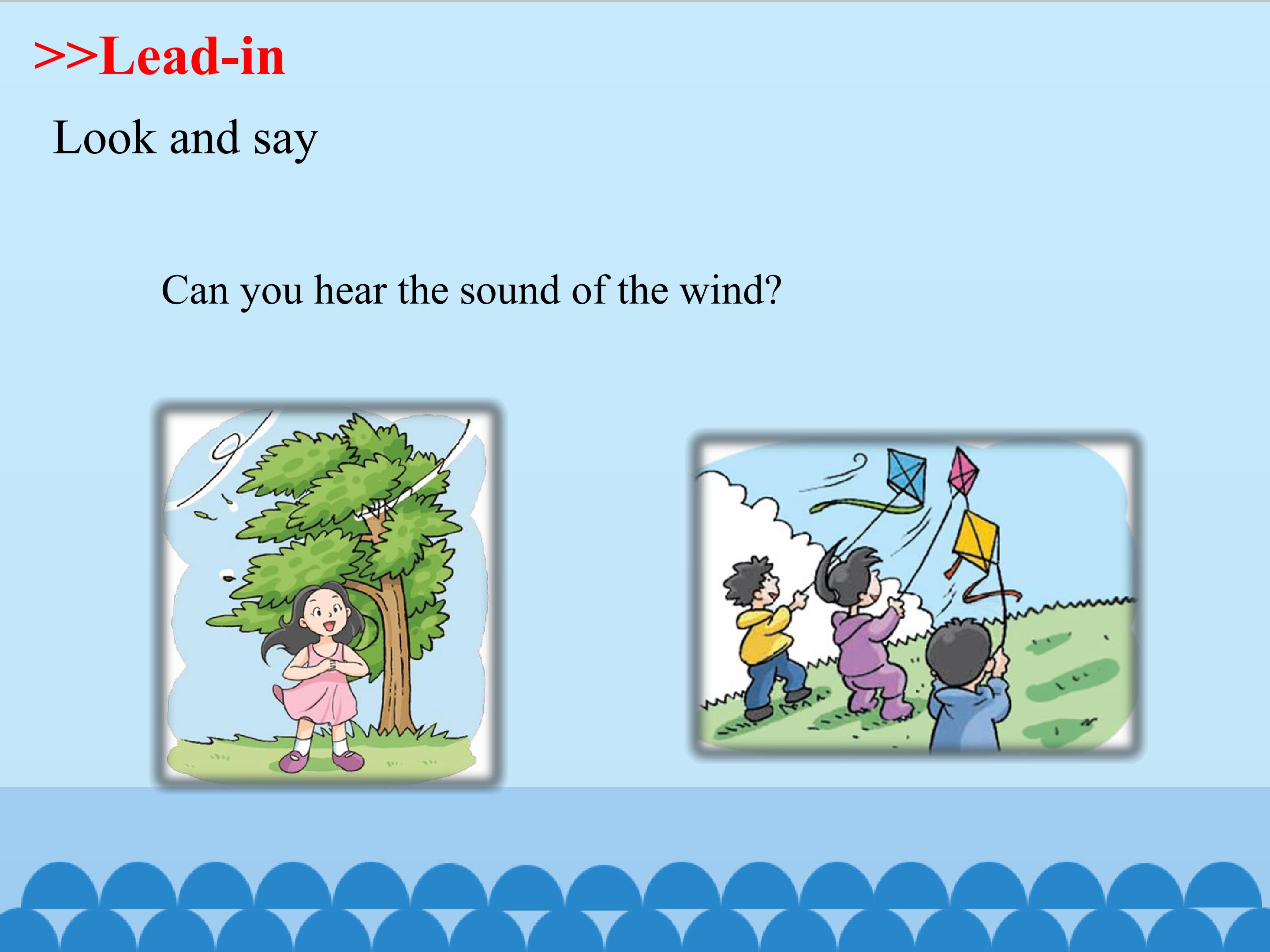 >>Lead-in

Look and say

Can you hear the sound of the wind?